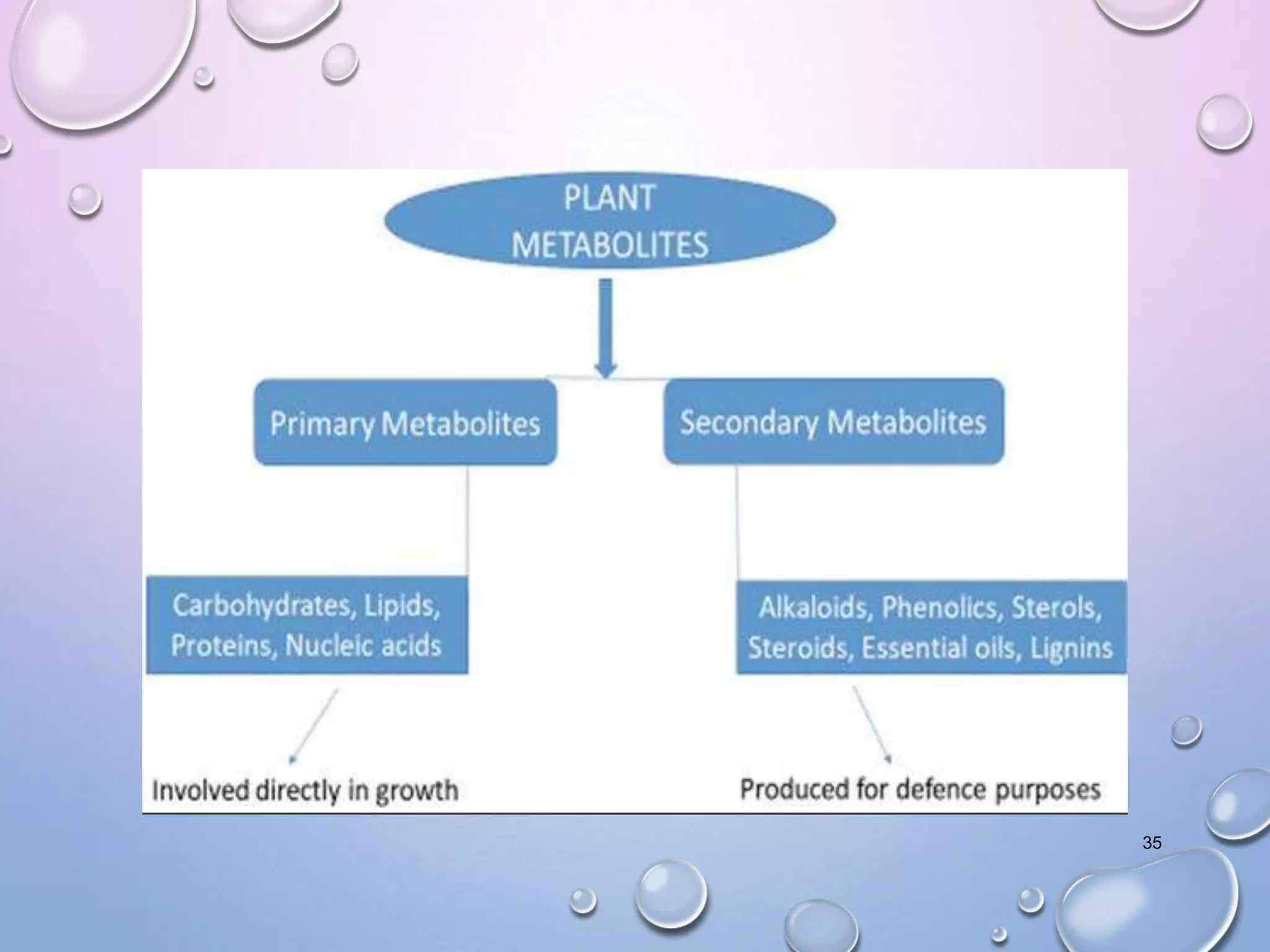 PLANT METABOLITES

Primary Metabolites

Secondary Metabolites

Carbohydrates, Lipids, Proteins, Nucleic acids

Alkaloids, Phenolics, Sterols, Steroids, Essential oils, Lignins

Involved directly in growth

Produced for defence purposes

35